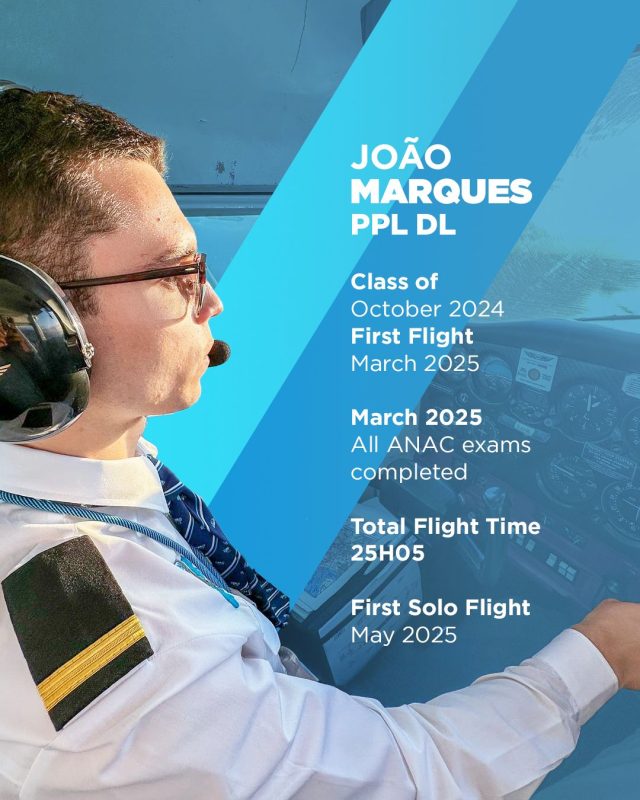 JOÃO
MARQUES
PPL DL

Class of
October 2024
First Flight
March 2025

March 2025
All ANAC exams completed

Total Flight Time
25H05

First Solo Flight
May 2025